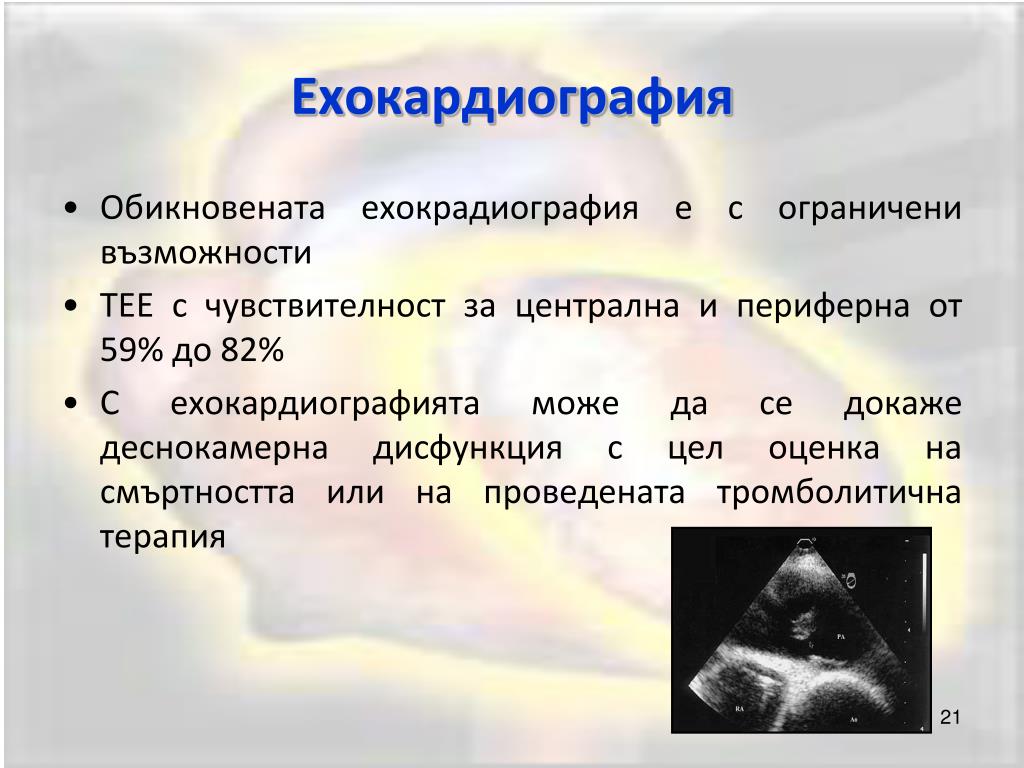 Ехокардиография

• Обикновената ехокрадиография е с ограничени възможности

• ТЕЕ с чувствителност за централна и периферна от 59% до 82%

• С ехокардиографията може да се докаже деснокамерна дисфункция с цел оценка на смъртността или на проведената тромболитична терапия

PA

RA

Ao

21